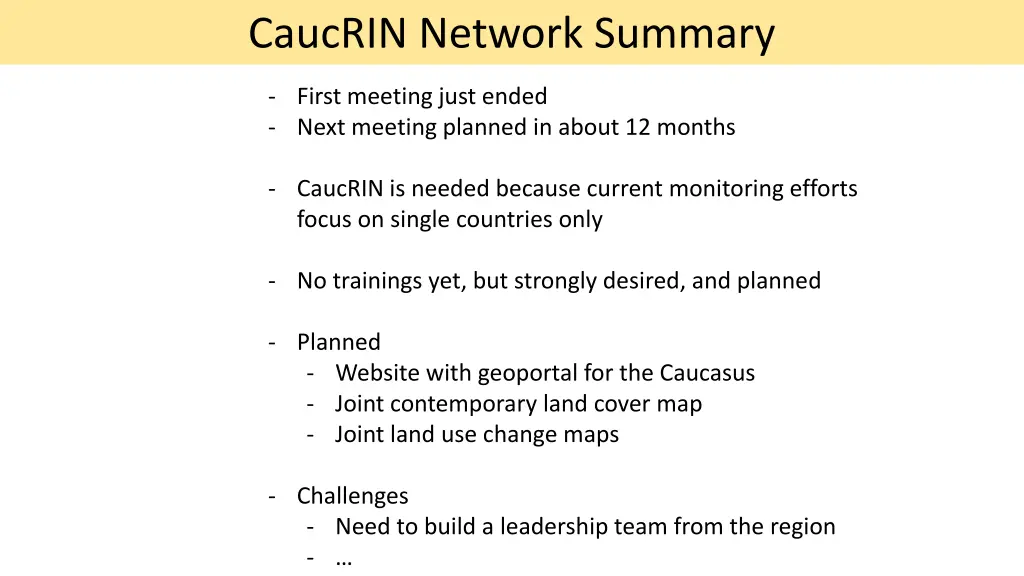 CaucRIN Network Summary

- First meeting just ended
- Next meeting planned in about 12 months

- CaucRIN is needed because current monitoring efforts focus on single countries only

- No trainings yet, but strongly desired, and planned

- Planned
  - Website with geoportal for the Caucasus
  - Joint contemporary land cover map
  - Joint land use change maps

- Challenges
  - Need to build a leadership team from the region
  - …